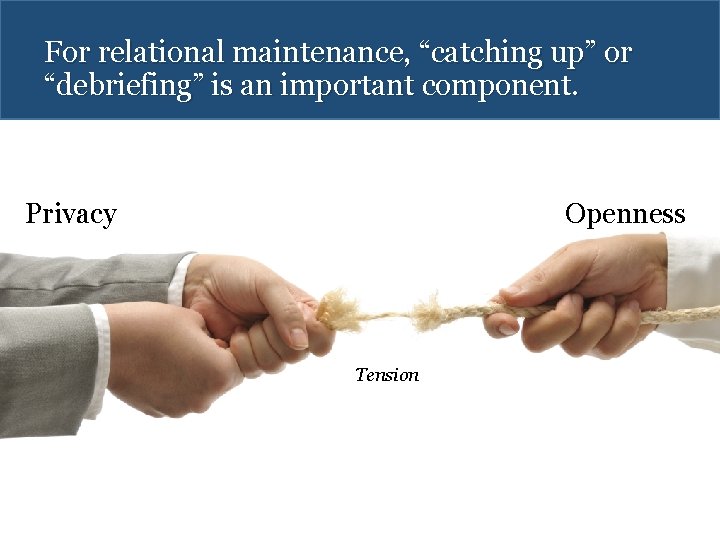 For relational maintenance, “catching up” or “debriefing” is an important component.

Privacy

Openness

Tension